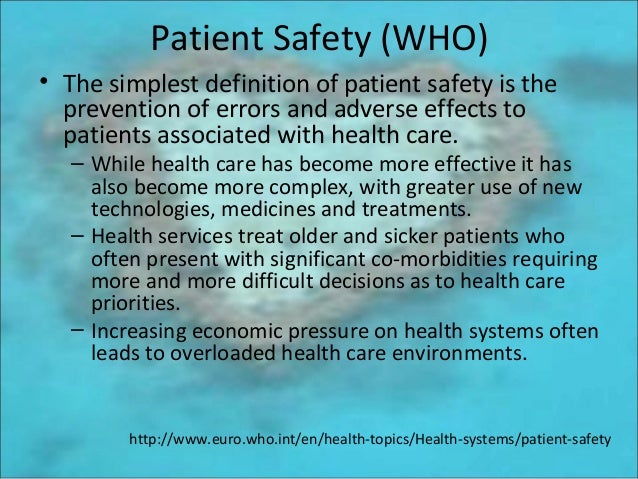 Patient Safety (WHO)

• The simplest definition of patient safety is the prevention of errors and adverse effects to patients associated with health care.
– While health care has become more effective it has also become more complex, with greater use of new technologies, medicines and treatments.
– Health services treat older and sicker patients who often present with significant co-morbidities requiring more and more difficult decisions as to health care priorities.
– Increasing economic pressure on health systems often leads to overloaded health care environments.

http://www.euro.who.int/en/health-topics/Health-systems/patient-safety